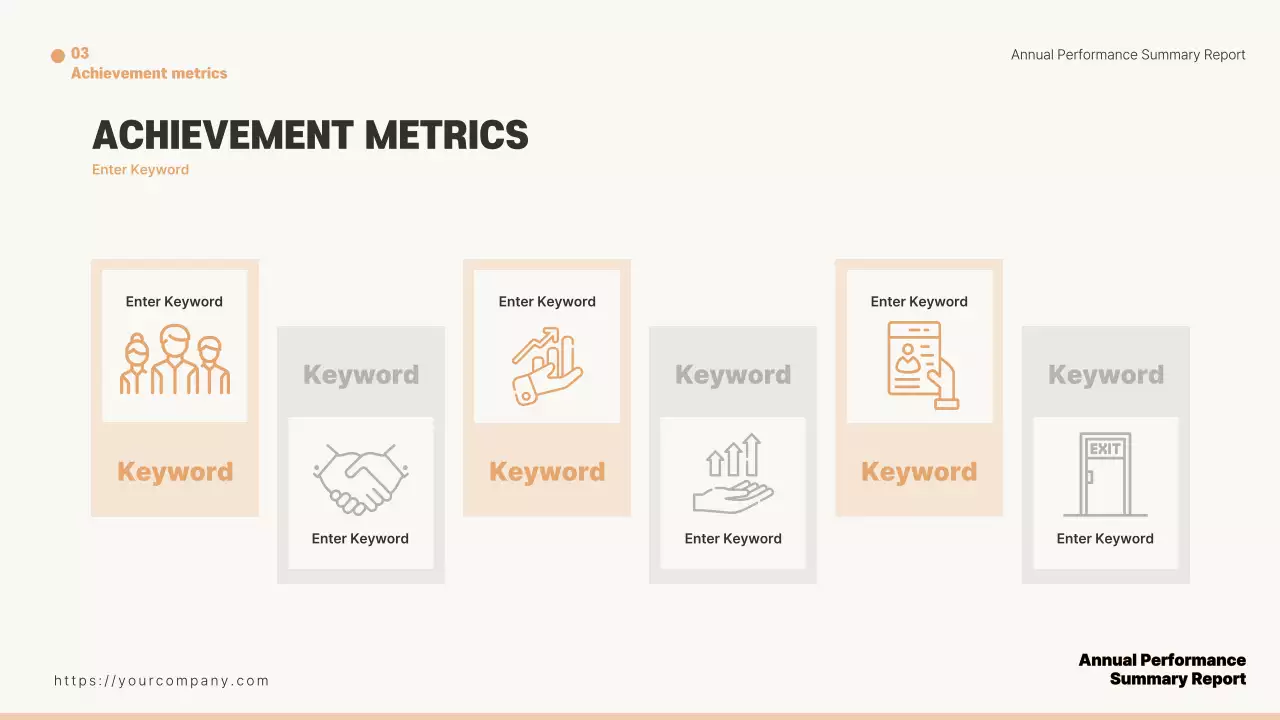 03
Achievement metrics

Annual Performance Summary Report

ACHIEVEMENT METRICS
Enter Keyword

Enter Keyword
Keyword

Keyword
Enter Keyword

Enter Keyword
Keyword

Keyword
Enter Keyword

Enter Keyword
Keyword

Keyword
EXIT
Enter Keyword

https://yourcompany.com

Annual Performance Summary Report